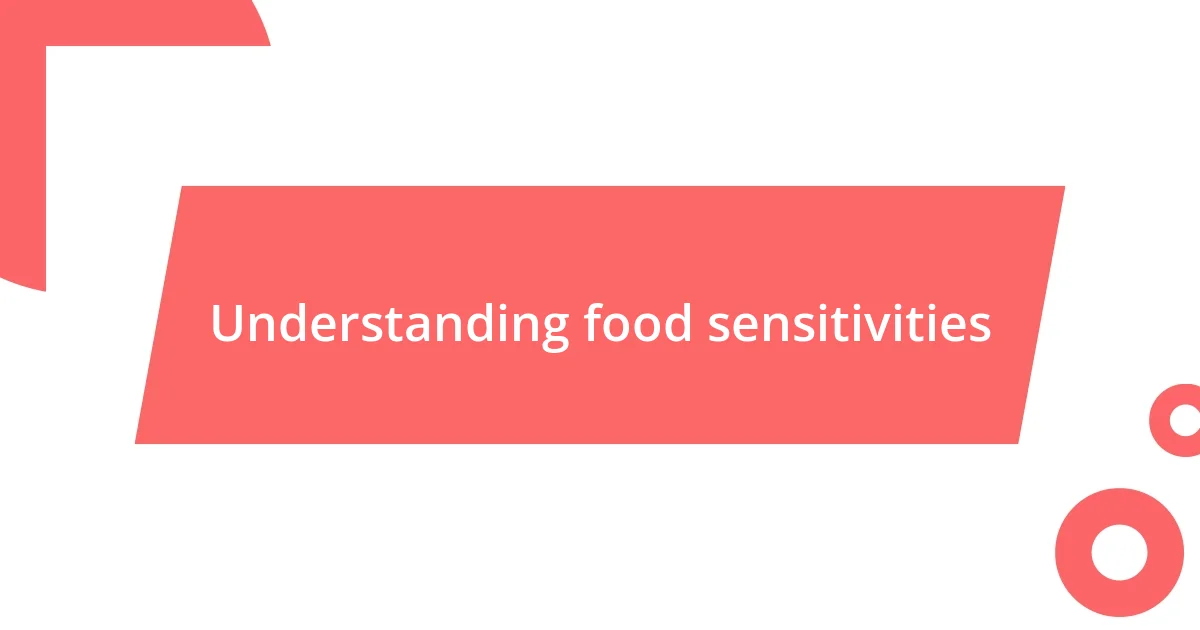 Understanding food sensitivities